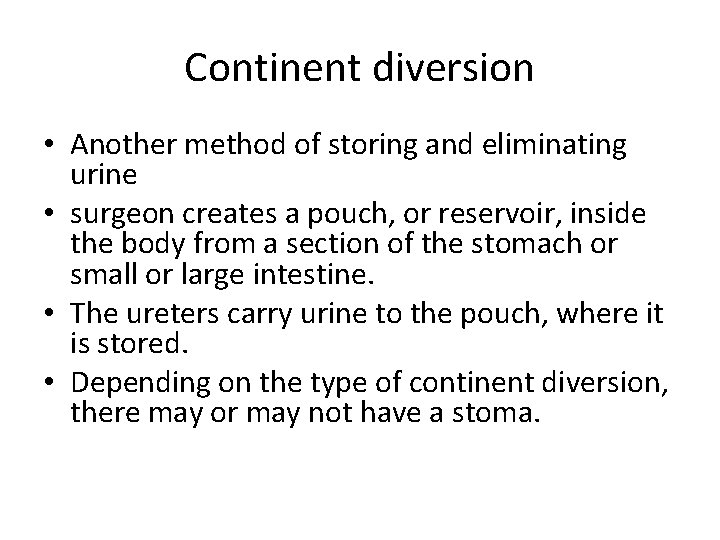 Continent diversion

• Another method of storing and eliminating urine
• surgeon creates a pouch, or reservoir, inside the body from a section of the stomach or small or large intestine.
• The ureters carry urine to the pouch, where it is stored.
• Depending on the type of continent diversion, there may or may not have a stoma.